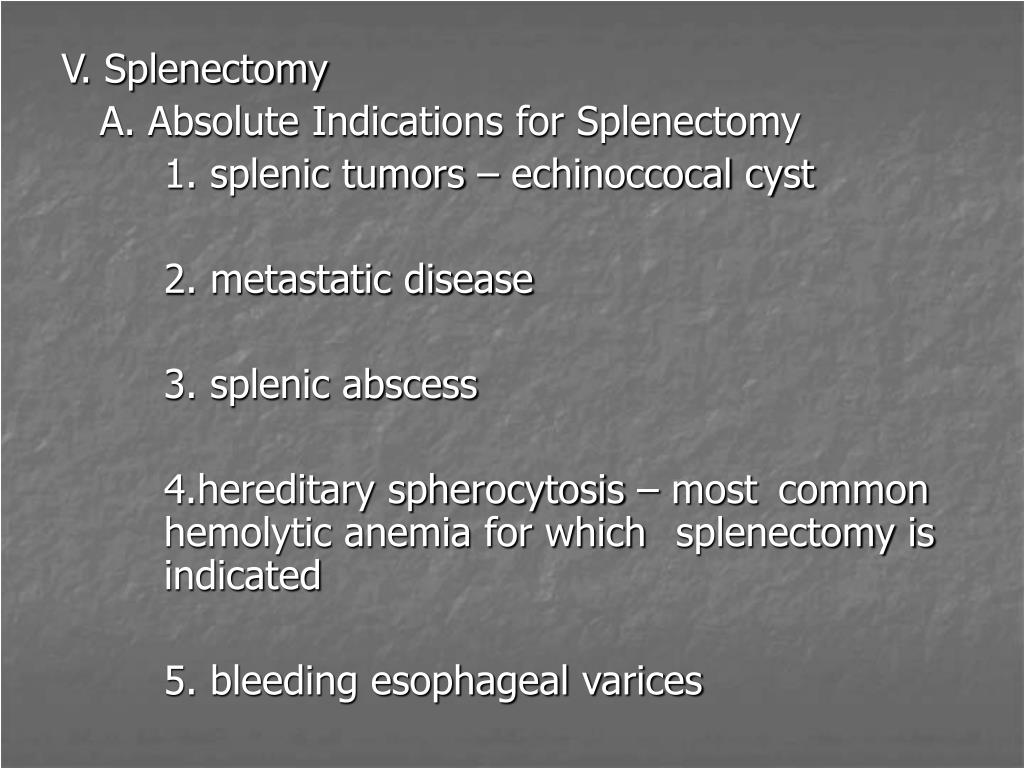 V. Splenectomy

A. Absolute Indications for Splenectomy

1. splenic tumors – echinoccocal cyst

2. metastatic disease

3. splenic abscess

4.hereditary spherocytosis – most common hemolytic anemia for which splenectomy is indicated

5. bleeding esophageal varices